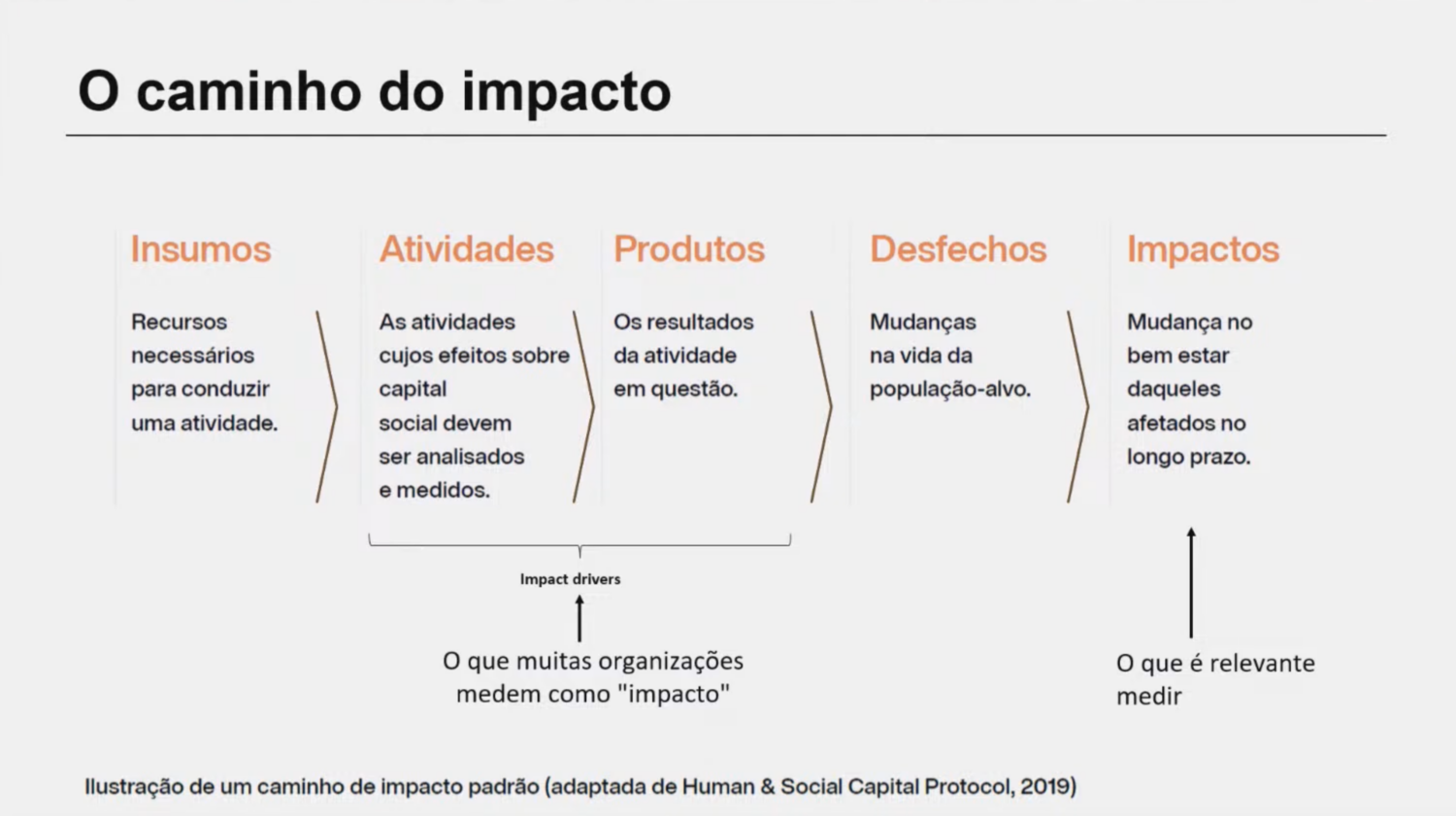 O caminho do impacto

Insumos

Recursos necessários para conduzir uma atividade.

Atividades

As atividades cujos efeitos sobre capital social devem ser analisados e medidos.

Produtos

Os resultados da atividade em questão.

Desfechos

Mudanças na vida da população-alvo.

Impactos

Mudança no bem estar daqueles afetados no longo prazo.

Impact drivers

O que muitas organizações medem como "impacto"

O que é relevante medir

Ilustração de um caminho de impacto padrão (adaptada de Human & Social Capital Protocol, 2019)